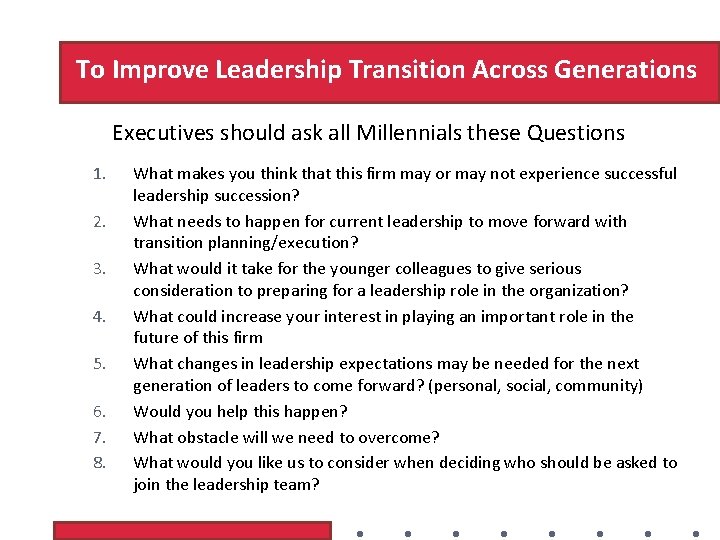 To Improve Leadership Transition Across Generations

Executives should ask all Millennials these Questions

1. What makes you think that this firm may or may not experience successful leadership succession?
2. What needs to happen for current leadership to move forward with transition planning/execution?
3. What would it take for the younger colleagues to give serious consideration to preparing for a leadership role in the organization?
4. What could increase your interest in playing an important role in the future of this firm
5. What changes in leadership expectations may be needed for the next generation of leaders to come forward? (personal, social, community)
6. Would you help this happen?
7. What obstacle will we need to overcome?
8. What would you like us to consider when deciding who should be asked to join the leadership team?